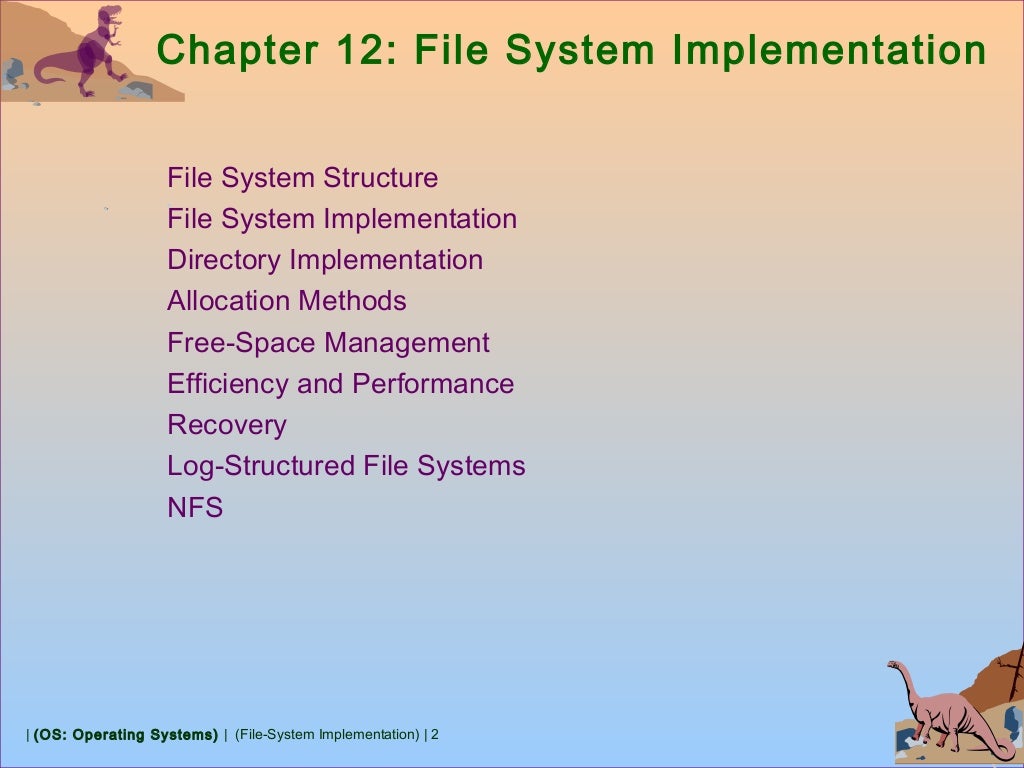 Chapter 12: File System Implementation

File System Structure
File System Implementation
Directory Implementation
Allocation Methods
Free-Space Management
Efficiency and Performance
Recovery
Log-Structured File Systems
NFS

| (OS: Operating Systems) | (File-System Implementation) | 2